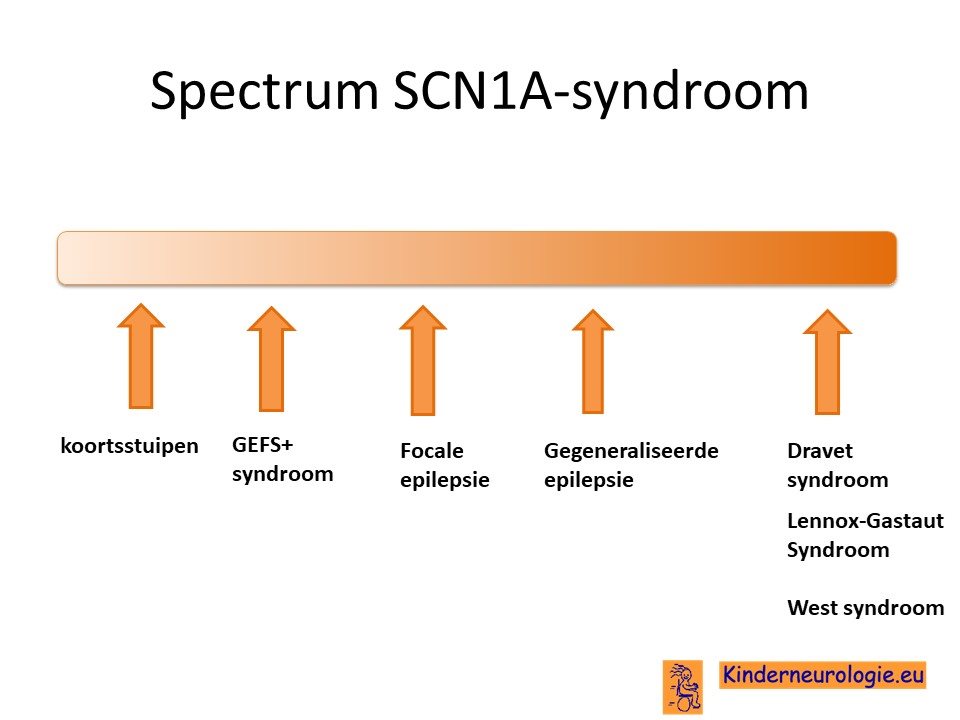 Spectrum SCN1A-syndroom

koortsstuipen

GEFS+ syndroom

Focale epilepsie

Gegeneraliseerde epilepsie

Dravet syndroom

Lennox-Gastaut Syndroom

West syndroom

Kinderneurologie.eu